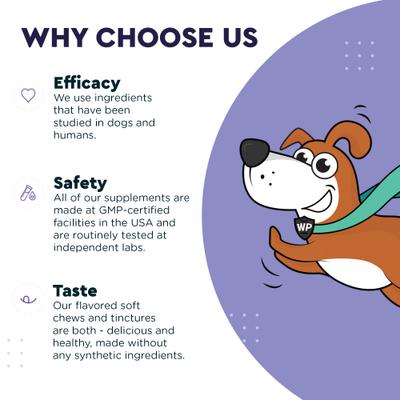 WHY CHOOSE US

Efficacy
We use ingredients that have been studied in dogs and humans.

Safety
All of our supplements are made at GMP-certified facilities in the USA and are routinely tested at independent labs.

Taste
Our flavored soft chews and tinctures are both - delicious and healthy, made without any synthetic ingredients.

WP